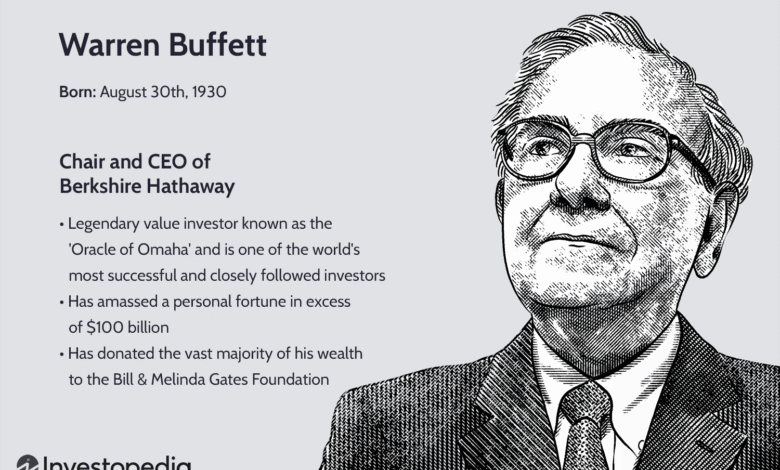 Warren Buffett

Born: August 30th, 1930

Chair and CEO of Berkshire Hathaway

• Legendary value investor known as the 'Oracle of Omaha' and is one of the world's most successful and closely followed investors
• Has amassed a personal fortune in excess of $100 billion
• Has donated the vast majority of his wealth to the Bill & Melinda Gates Foundation

Investopedia